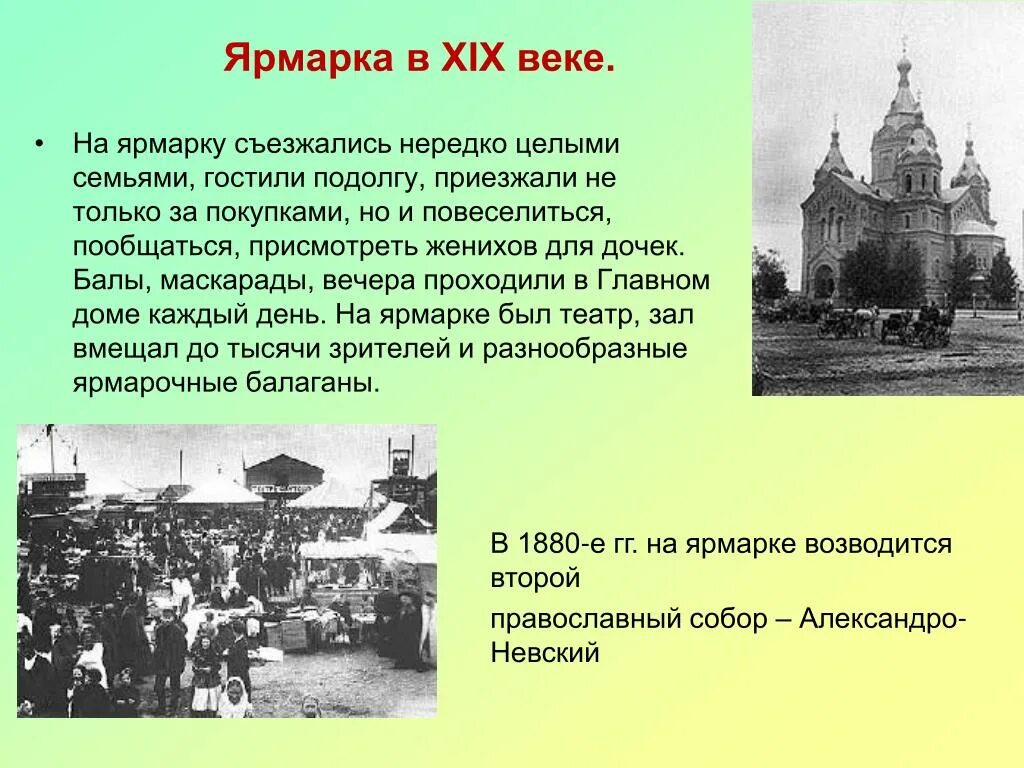 Ярмарка в XIX веке.

• На ярмарку съезжались нередко целыми семьями, гостили подолгу, приезжали не только за покупками, но и повеселиться, пообщаться, присмотреть женихов для дочек. Балы, маскарады, вечера проходили в Главном доме каждый день. На ярмарке был театр, зал вмещал до тысячи зрителей и разнообразные ярмарочные балаганы.

В 1880-е гг. на ярмарке возводится второй

православный собор – Александро-Невский